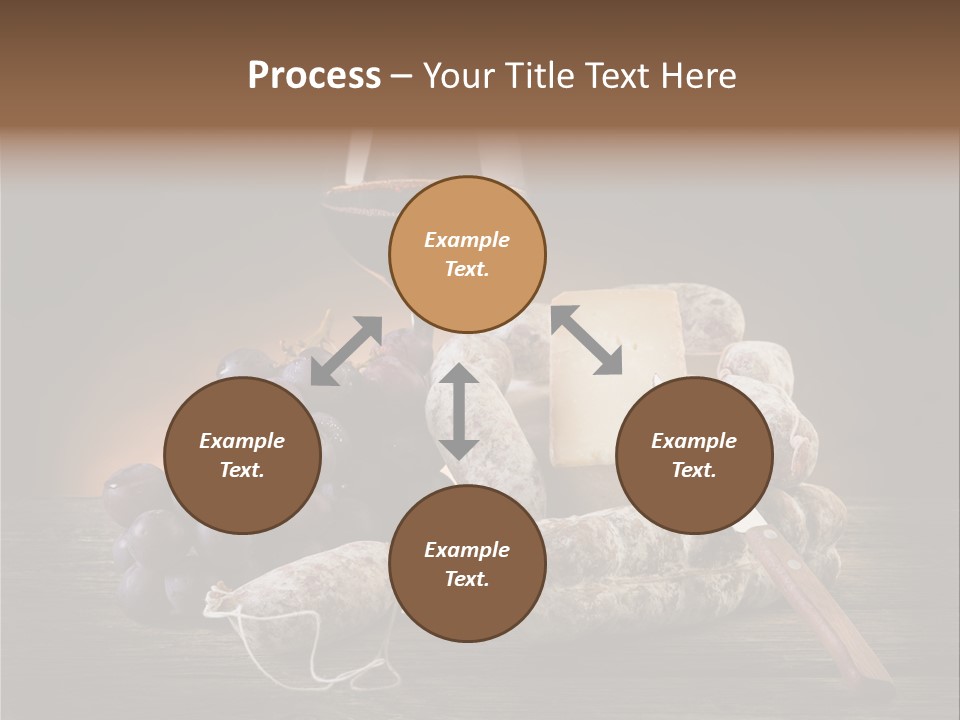 Process – Your Title Text Here

Example Text.

Example Text.

Example Text.

Example Text.